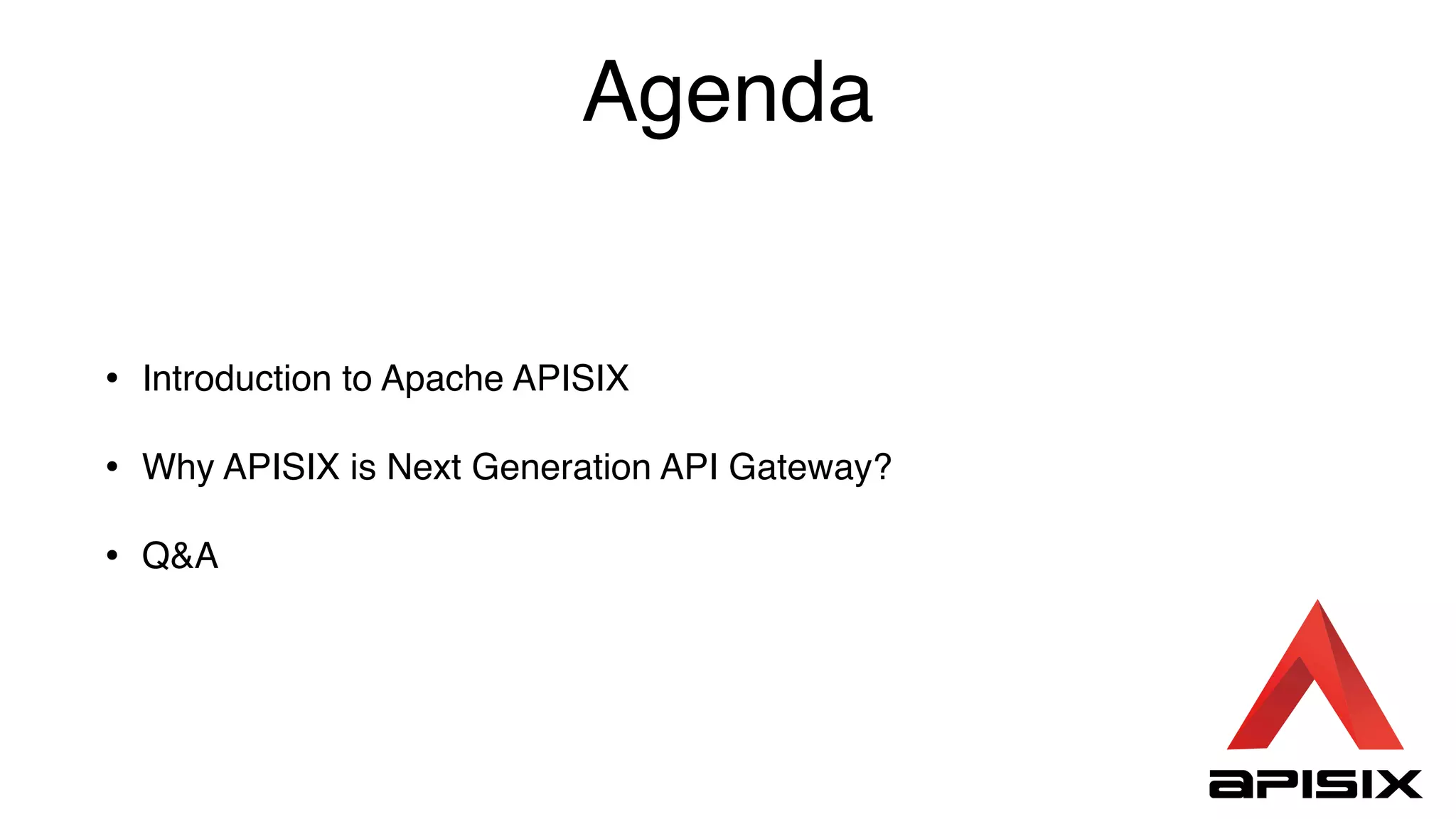 Agenda

• Introduction to Apache APISIX

• Why APISIX is Next Generation API Gateway?

• Q&A

APISIX